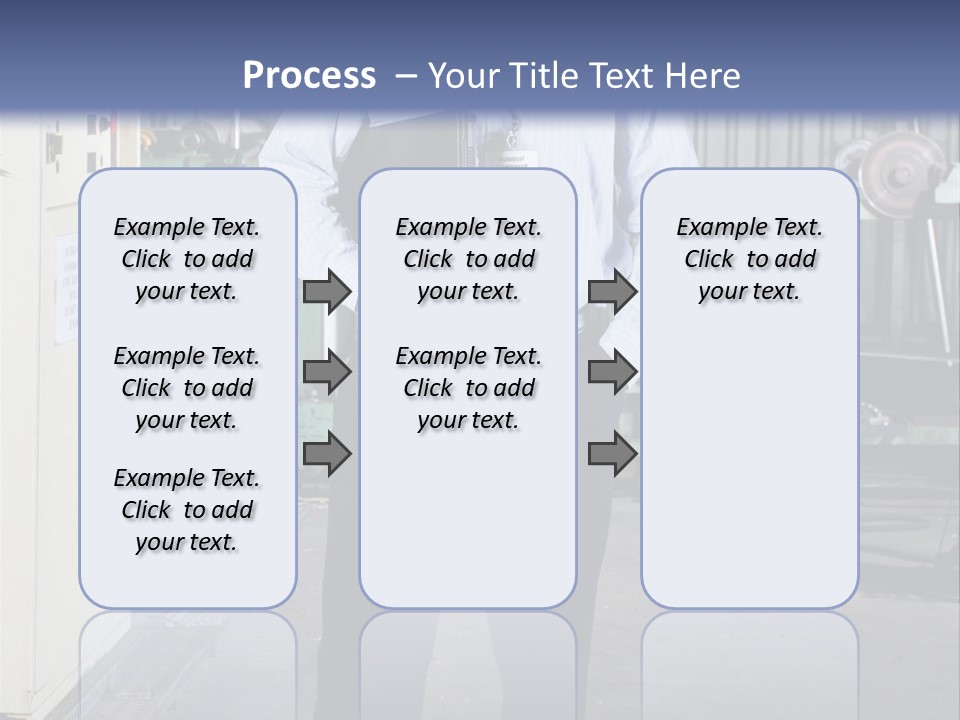 Process – Your Title Text Here

Example Text. Click to add your text.

Example Text. Click to add your text.

Example Text. Click to add your text.

Example Text. Click to add your text.

Example Text. Click to add your text.

Example Text. Click to add your text.